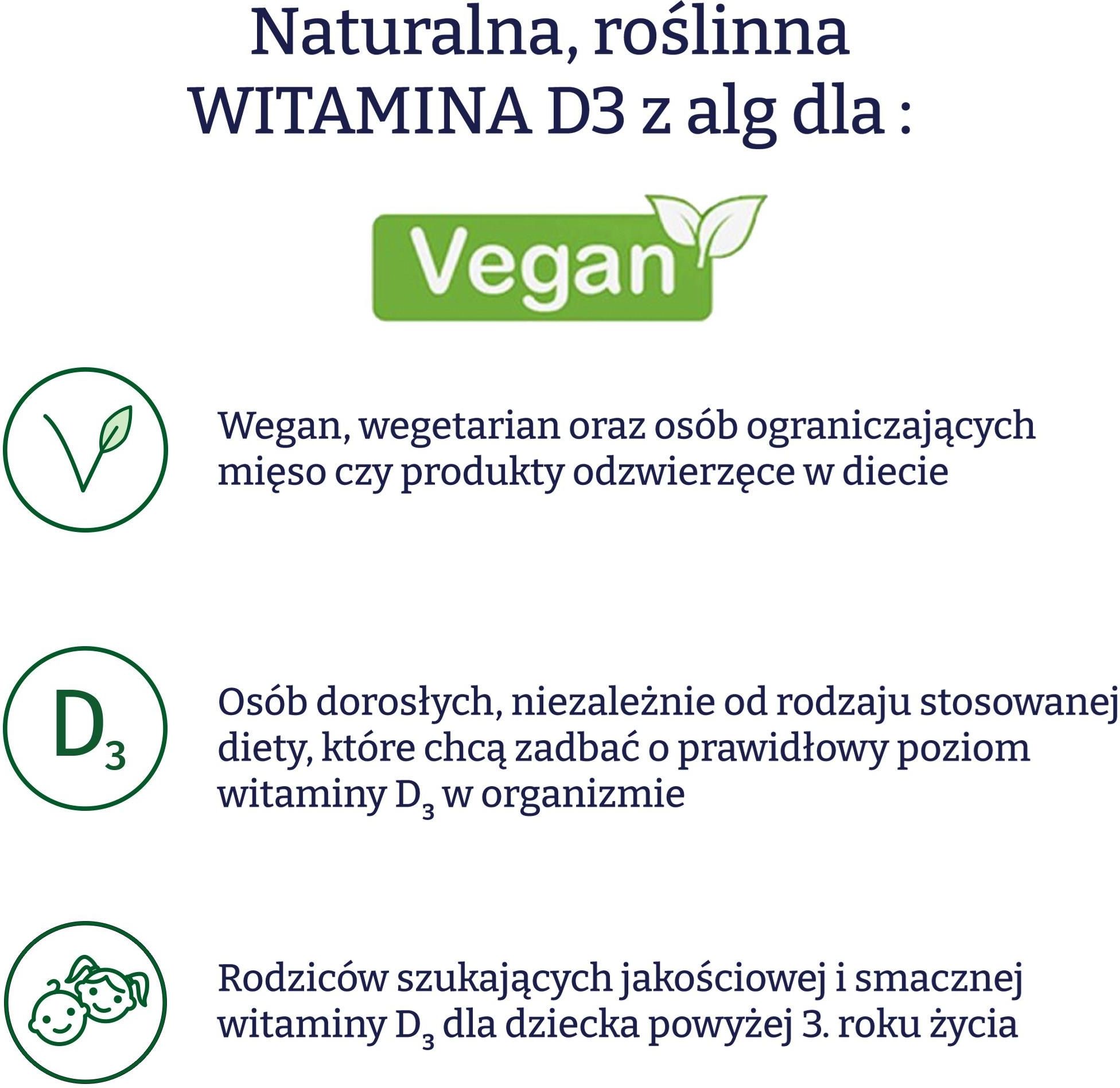 Naturalna, roślinna WITAMINA D3 z alg dla :

Vegan

Wegan, wegetarian oraz osób ograniczających mięso czy produkty odzwierzęce w diecie

$D_3$

Osób dorosłych, niezależnie od rodzaju stosowanej diety, które chcą zadbać o prawidłowy poziom witaminy $D_3$ w organizmie

Rodziców szukających jakościowej i smacznej witaminy $D_3$ dla dziecka powyżej 3. roku życia